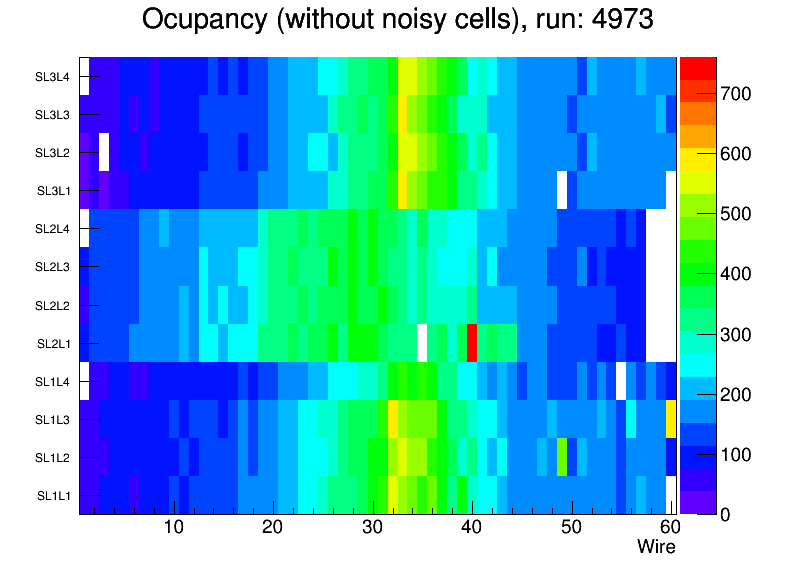 Ocupancy (without noisy cells), run: 4973

SL3L4
SL3L3
SL3L2
SL3L1
SL2L4
SL2L3
SL2L2
SL2L1
SL1L4
SL1L3
SL1L2
SL1L1

10
20
30
40
50
60
Wire

700
600
500
400
300
200
100
0